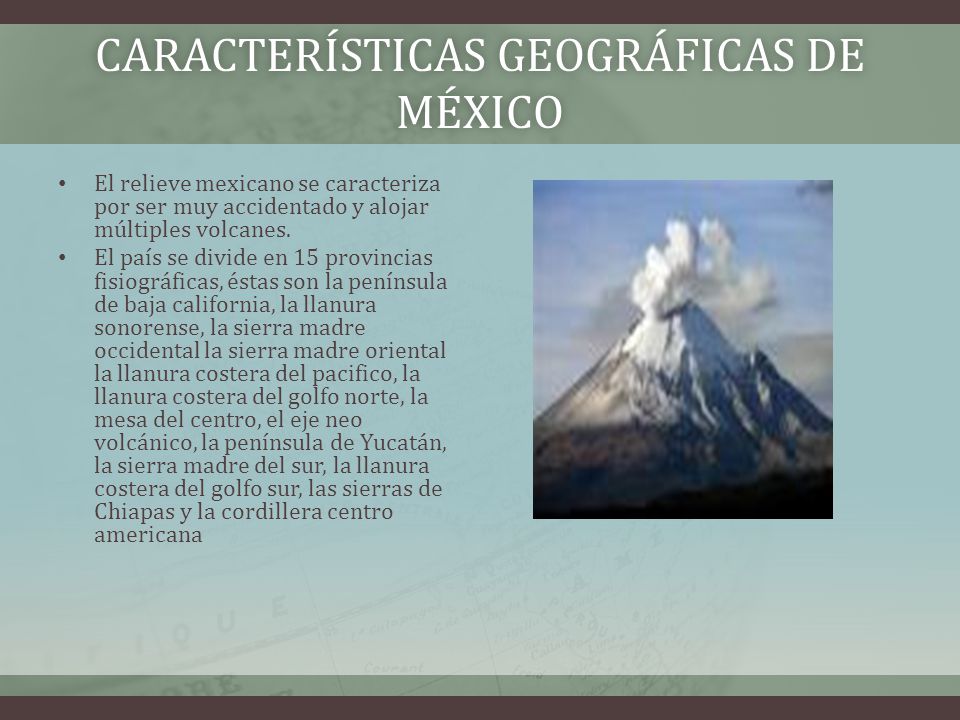 CARACTERÍSTICAS GEOGRÁFICAS DE MÉXICO

• El relieve mexicano se caracteriza por ser muy accidentado y alojar múltiples volcanes.
• El país se divide en 15 provincias fisiográficas, éstas son la península de baja california, la llanura sonorense, la sierra madre occidental la sierra madre oriental la llanura costera del pacifico, la llanura costera del golfo norte, la mesa del centro, el eje neo volcánico, la península de Yucatán, la sierra madre del sur, la llanura costera del golfo sur, las sierras de Chiapas y la cordillera centro americana